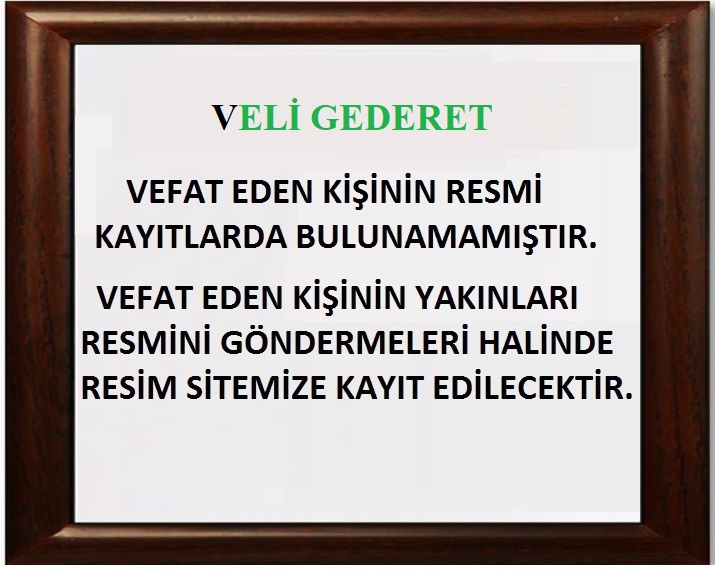 VELİ GEDERET

VEFAT EDEN KİŞİNİN RESMİ KAYITLARDA BULUNAMAMIŞTIR.

VEFAT EDEN KİŞİNİN YAKINLARI RESMİNİ GÖNDERMELERİ HALİNDE RESİM SİTEMİZE KAYIT EDİLECEKTİR.